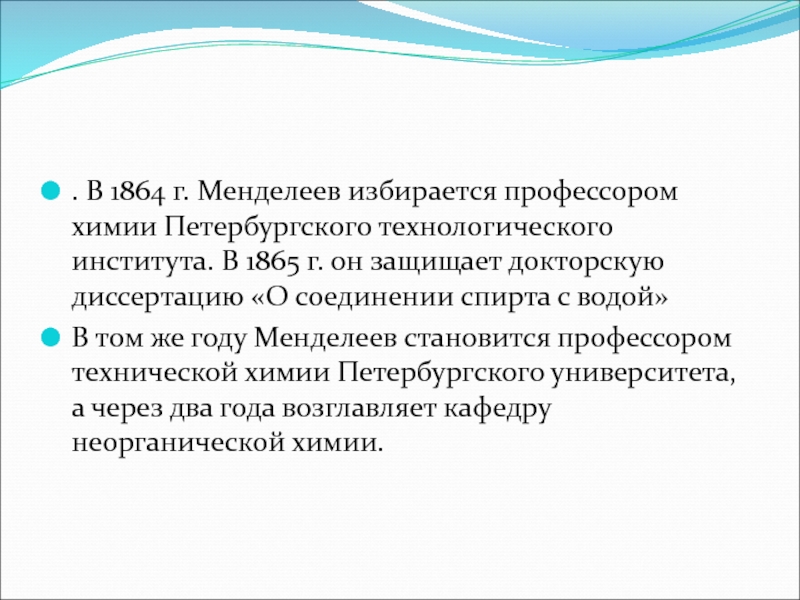 . В 1864 г. Менделеев избирается профессором химии Петербургского технологического института. В 1865 г. он защищает докторскую диссертацию «О соединении спирта с водой»

В том же году Менделеев становится профессором технической химии Петербургского университета, а через два года возглавляет кафедру неорганической химии.